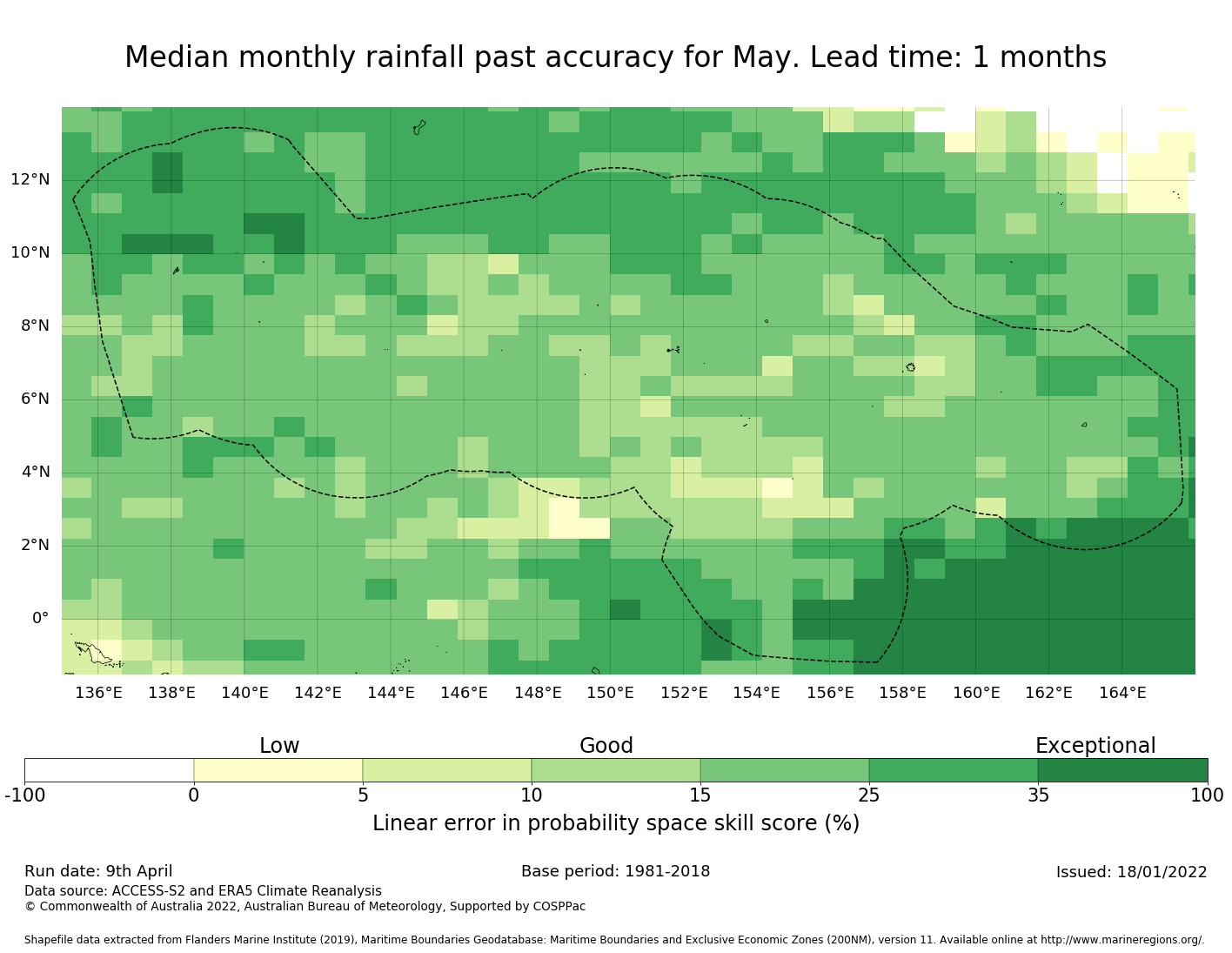 Median monthly rainfall past accuracy for May. Lead time: 1 months

12°N
10°N
8°N
6°N
4°N
2°N
0°

136°E 138°E 140°E 142°E 144°E 146°E 148°E 150°E 152°E 154°E 156°E 158°E 160°E 162°E 164°E

Low Good Exceptional

-100 0 5 10 15 25 35 100

Linear error in probability space skill score (%)

Run date: 9th April
Base period: 1981-2018
Issued: 18/01/2022
Data source: ACCESS-S2 and ERA5 Climate Reanalysis
© Commonwealth of Australia 2022, Australian Bureau of Meteorology, Supported by COSPPac

Shapefile data extracted from Flanders Marine Institute (2019), Maritime Boundaries Geodatabase: Maritime Boundaries and Exclusive Economic Zones (200NM), version 11. Available online at http://www.marineregions.org/.